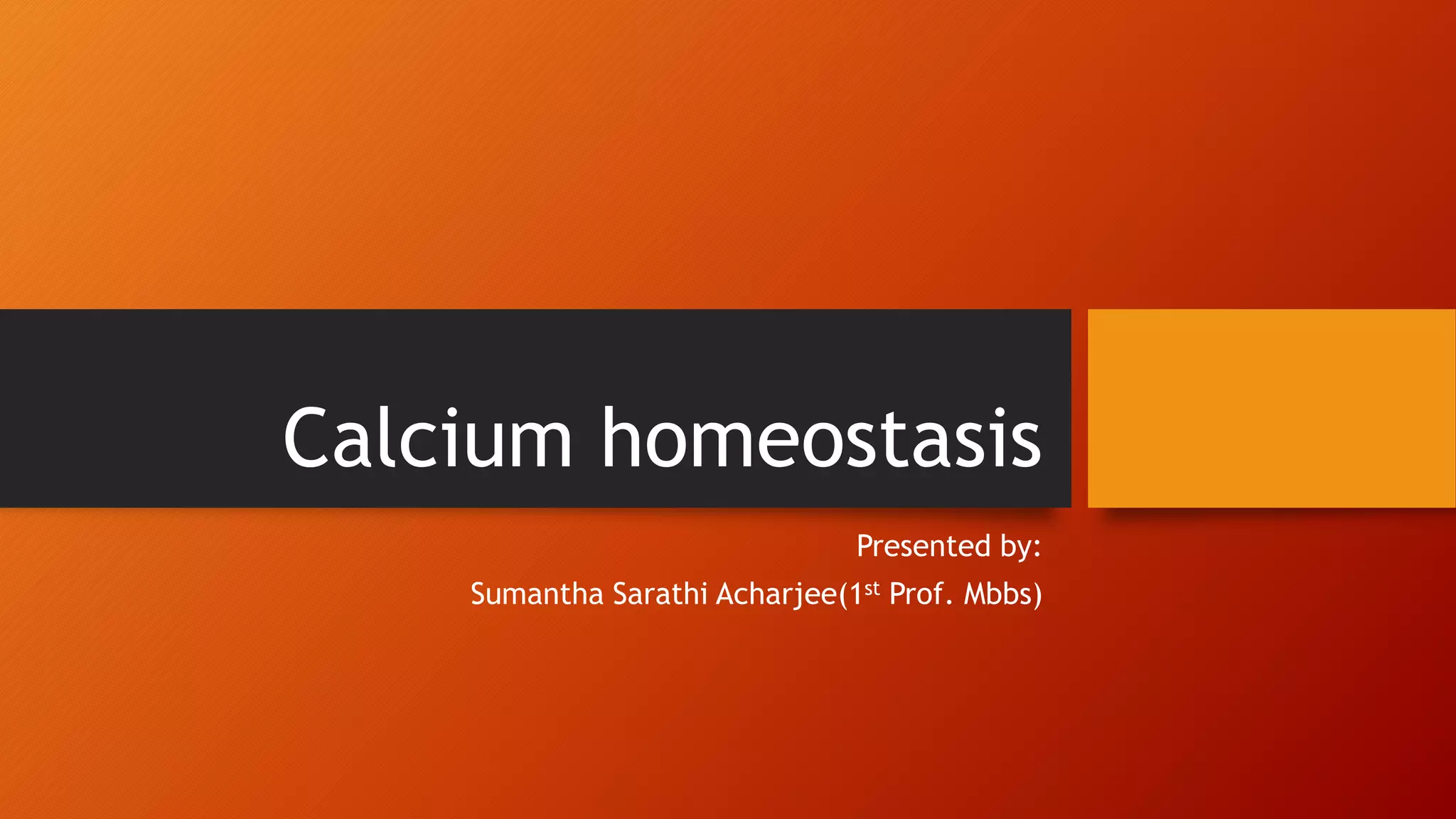 Calcium homeostasis

Presented by:

Sumantha Sarathi Acharjee(1$^{st}$ Prof. Mbbs)